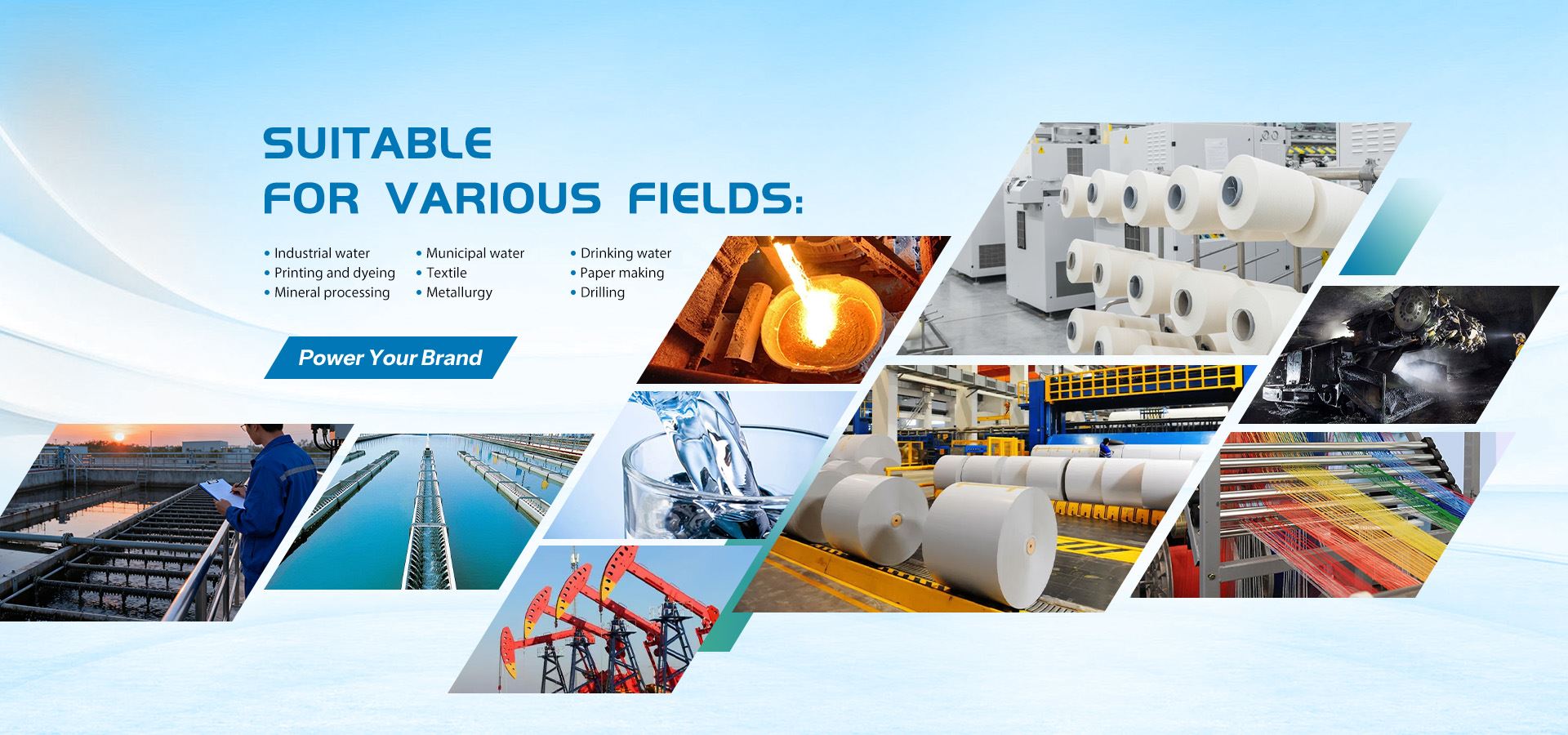 SUITABLE
FOR VARIOUS FIELDS:

• Industrial water
• Printing and dyeing
• Mineral processing

• Municipal water
• Textile
• Metallurgy

• Drinking water
• Paper making
• Drilling

Power Your Brand